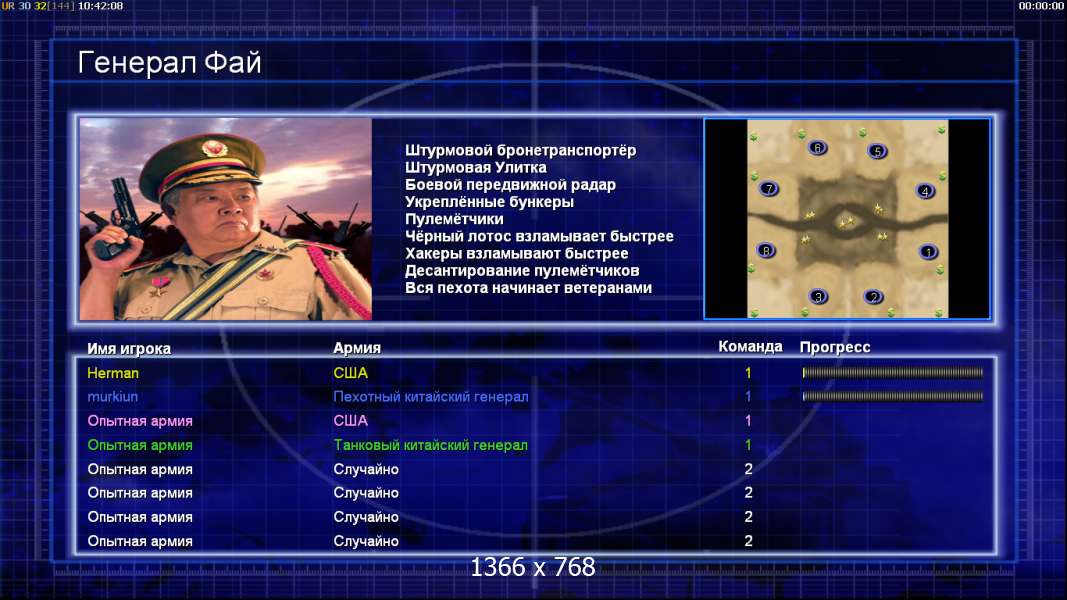 UR 30 32[144] 10:42:08

00:00:00

Генерал Фай

Штурмовой бронетранспортёр
Штурмовая Улитка
Боевой передвижной радар
Укреплённые бункеры
Пулемётчики
Чёрный лотос взламывает быстрее
Хакеры взламывают быстрее
Десантирование пулемётчиков
Вся пехота начинает ветеранами

6 5 7 4 8 1 3 2

| Имя игрока | Армия | Команда | Прогресс |
|---|---|---|---|
| Herman | США | 1 | |
| murkiun | Пехотный китайский генерал | 1 | |
| Опытная армия | США | 1 | |
| Опытная армия | Танковый китайский генерал | 1 | |
| Опытная армия | Случайно | 2 | |
| Опытная армия | Случайно | 2 | |
| Опытная армия | Случайно | 2 | |
| Опытная армия | Случайно | 2 | |

1366 x 768